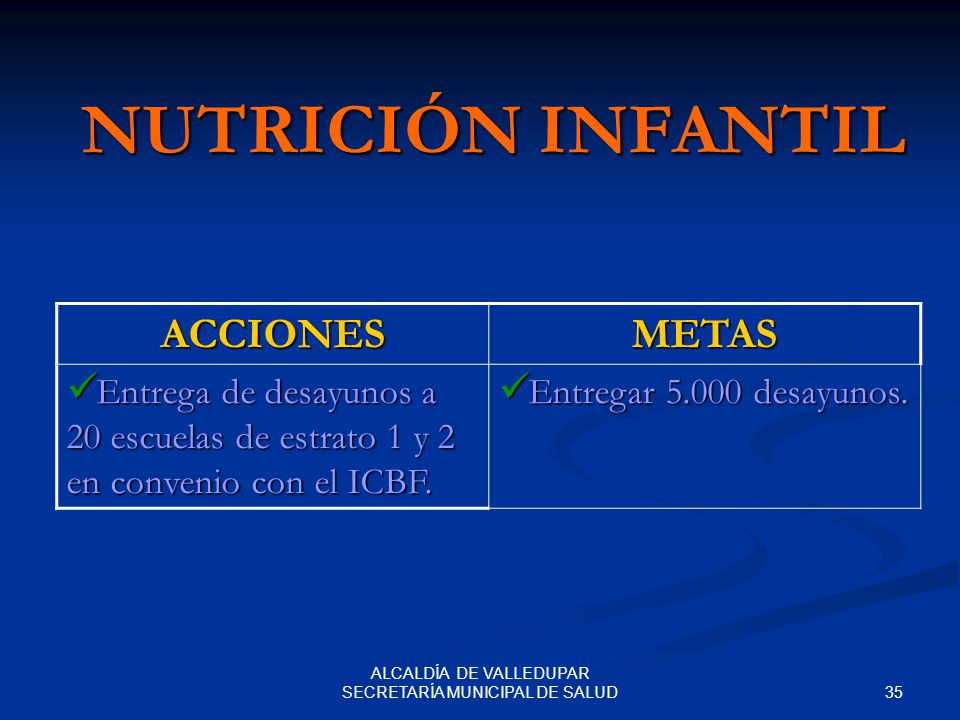 NUTRICIÓN INFANTIL

| ACCIONES | METAS |
|---|---|
| ✓Entrega de desayunos a 20 escuelas de estrato 1 y 2 en convenio con el ICBF. | ✓Entregar 5.000 desayunos. |

ALCALDÍA DE VALLEDUPAR
SECRETARÍA MUNICIPAL DE SALUD

35